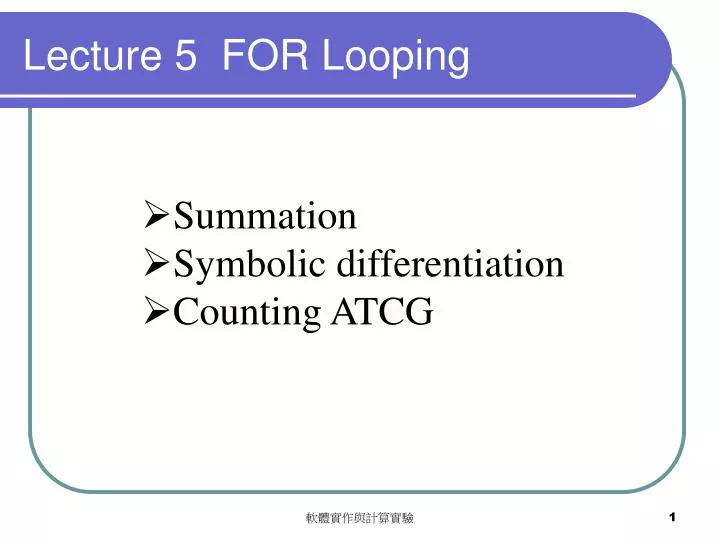 Lecture 5 FOR Looping

➢Summation
➢Symbolic differentiation
➢Counting ATCG

軟體實作與計算實驗

1